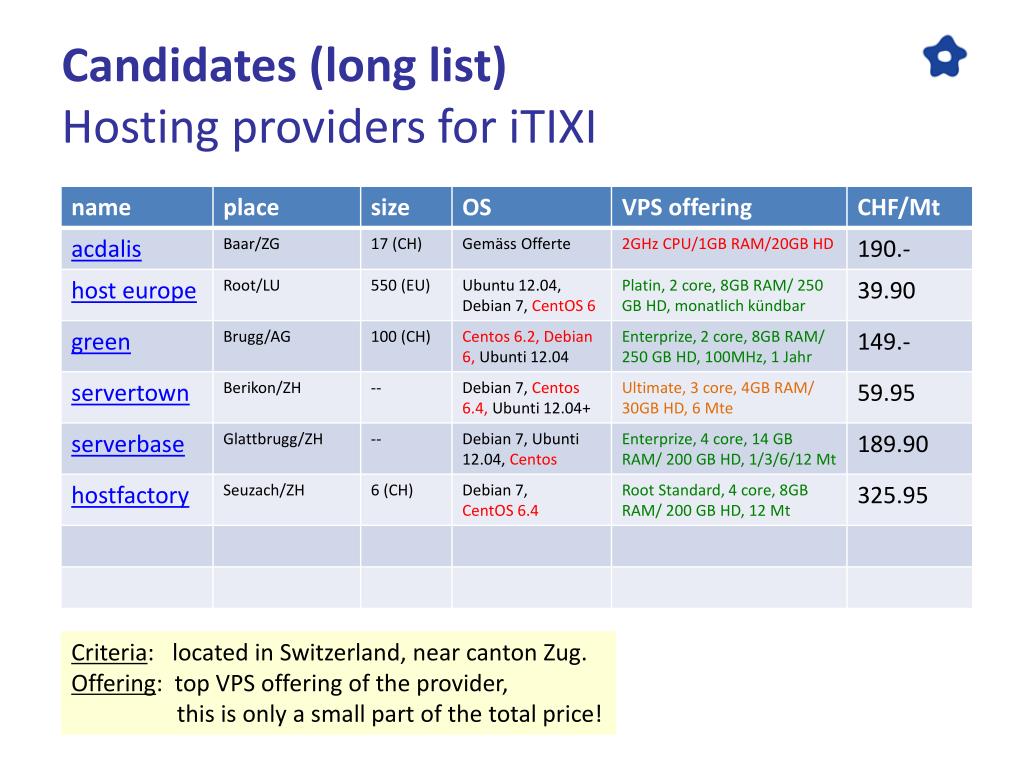 Candidates (long list)
Hosting providers for iTIXI

| name | place | size | OS | VPS offering | CHF/Mt |
|---|---|---|---|---|---|
| acdalis | Baar/ZG | 17 (CH) | Gemäss Offerte | 2GHz CPU/1GB RAM/20GB HD | 190.- |
| host europe | Root/LU | 550 (EU) | Ubuntu 12.04, Debian 7, CentOS 6 | Platin, 2 core, 8GB RAM/ 250 GB HD, monatlich kündbar | 39.90 |
| green | Brugg/AG | 100 (CH) | Centos 6.2, Debian 6, Ubunti 12.04 | Enterprize, 2 core, 8GB RAM/ 250 GB HD, 100MHz, 1 Jahr | 149.- |
| servertown | Berikon/ZH | -- | Debian 7, Centos 6.4, Ubunti 12.04+ | Ultimate, 3 core, 4GB RAM/ 30GB HD, 6 Mte | 59.95 |
| serverbase | Glattbrugg/ZH | -- | Debian 7, Ubunti 12.04, Centos | Enterprize, 4 core, 14 GB RAM/ 200 GB HD, 1/3/6/12 Mt | 189.90 |
| hostfactory | Seuzach/ZH | 6 (CH) | Debian 7, CentOS 6.4 | Root Standard, 4 core, 8GB RAM/ 200 GB HD, 12 Mt | 325.95 |
| | | | | | |
| | | | | | |

Criteria: located in Switzerland, near canton Zug.
Offering: top VPS offering of the provider,
this is only a small part of the total price!